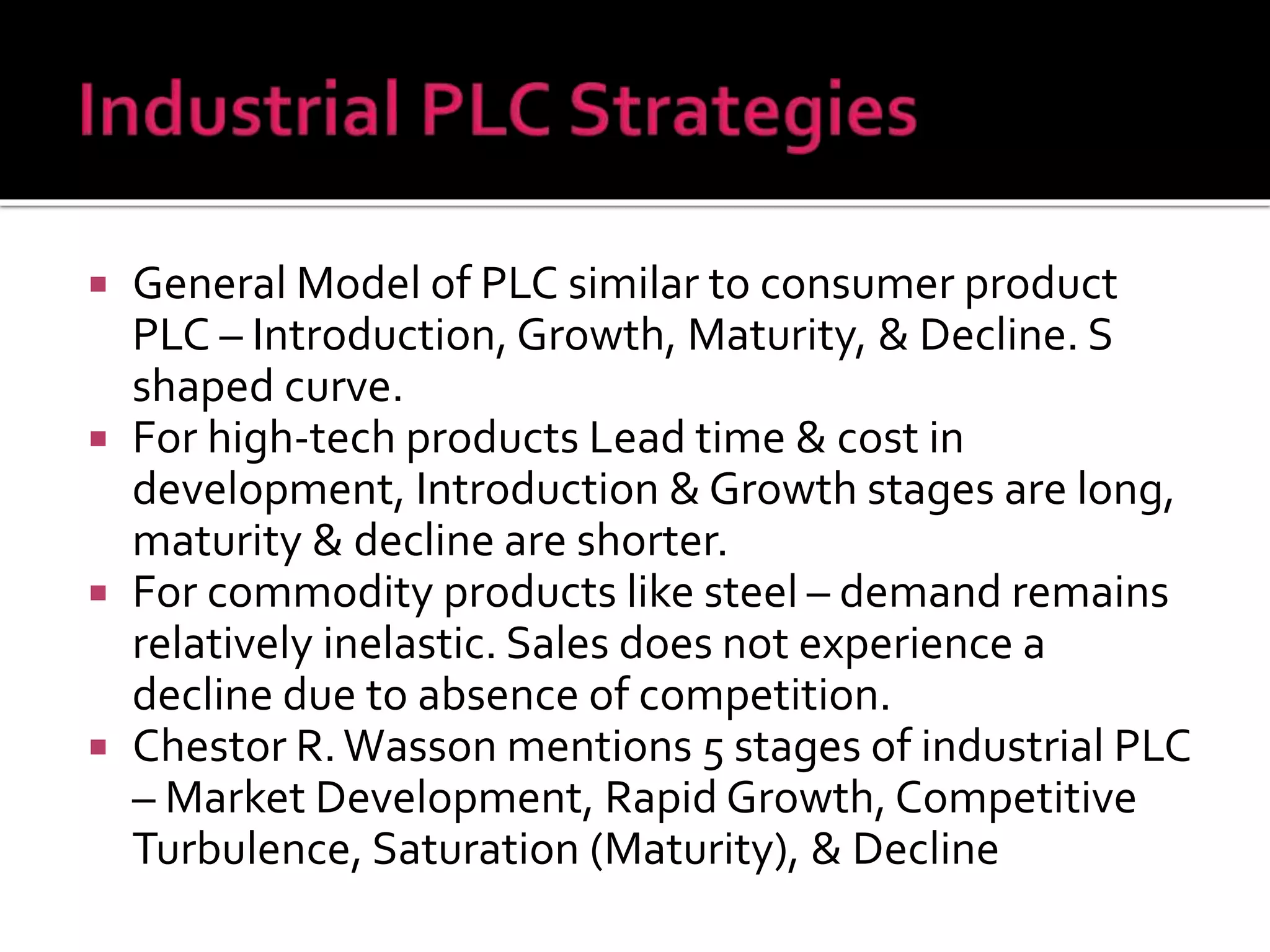 Industrial PLC Strategies

▪ General Model of PLC similar to consumer product PLC – Introduction, Growth, Maturity, & Decline. S shaped curve.
▪ For high-tech products Lead time & cost in development, Introduction & Growth stages are long, maturity & decline are shorter.
▪ For commodity products like steel – demand remains relatively inelastic. Sales does not experience a decline due to absence of competition.
▪ Chestor R. Wasson mentions 5 stages of industrial PLC – Market Development, Rapid Growth, Competitive Turbulence, Saturation (Maturity), & Decline